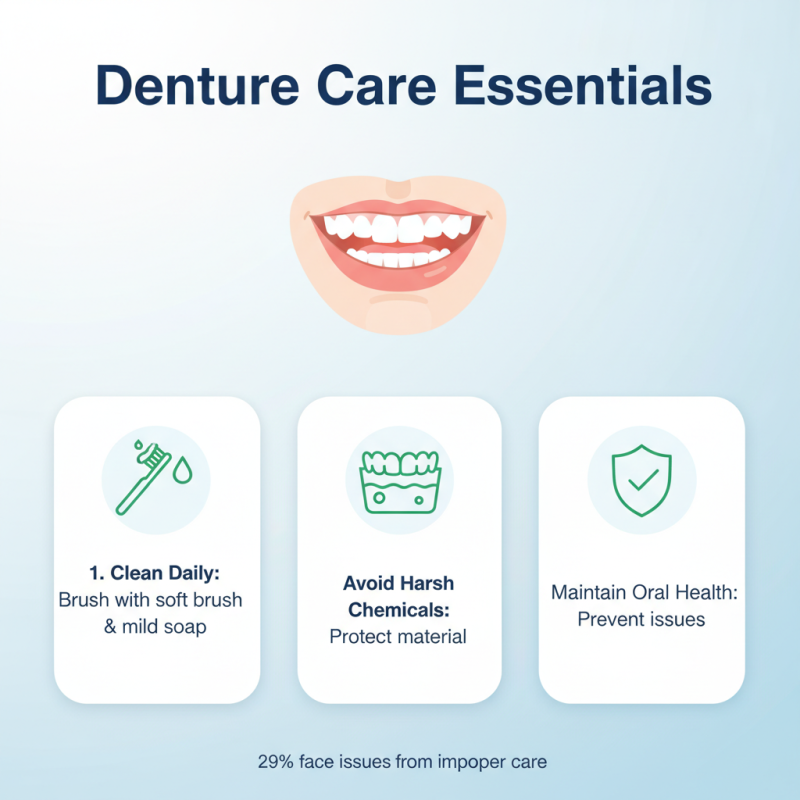 Denture Care Essentials

1. Clean Daily:
Brush with soft brush & mild soap

Avoid Harsh Chemicals:
Protect material

Maintain Oral Health:
Prevent issues

29% face issues from impoper care